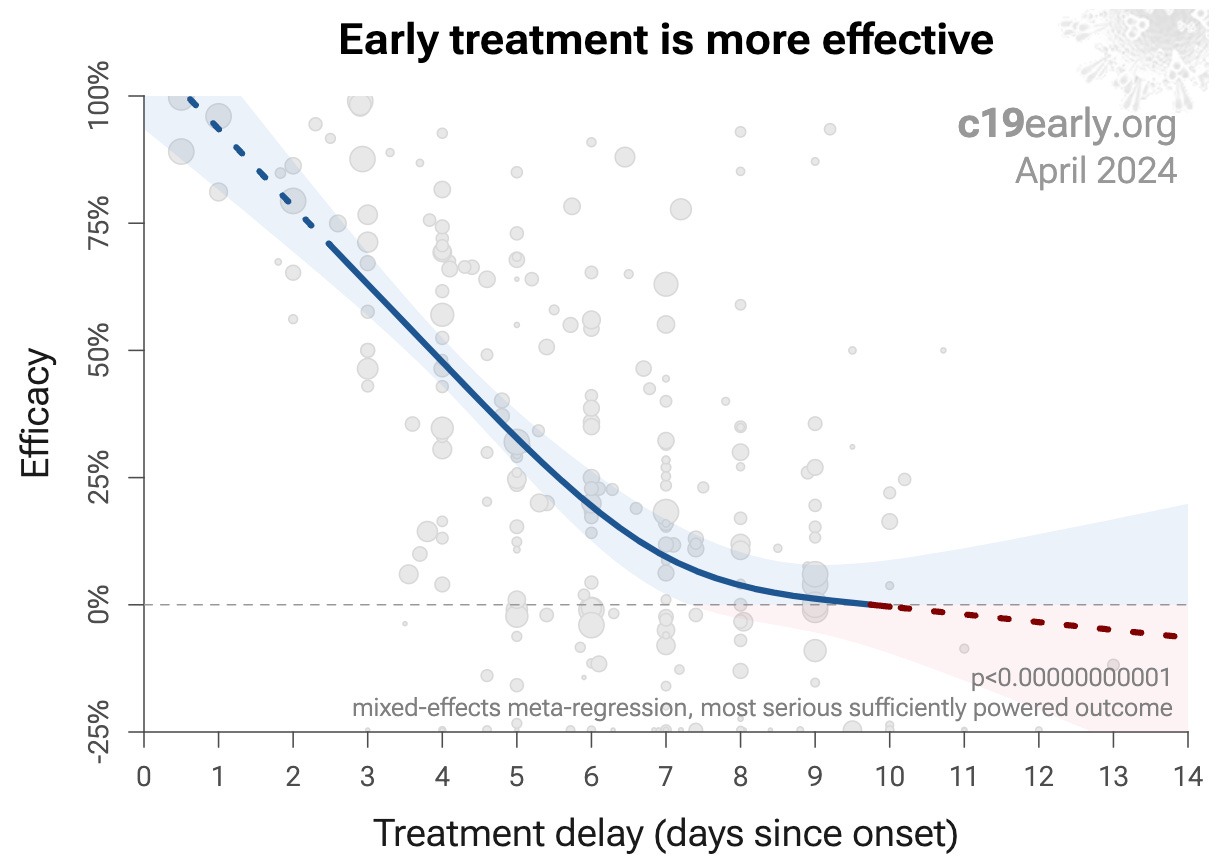 Early treatment is more effective

c19early.org
April 2024

Efficacy

100%
75%
50%
25%
0%
-25%

p<0.00000000001
mixed-effects meta-regression, most serious sufficiently powered outcome

0 1 2 3 4 5 6 7 8 9 10 11 12 13 14

Treatment delay (days since onset)